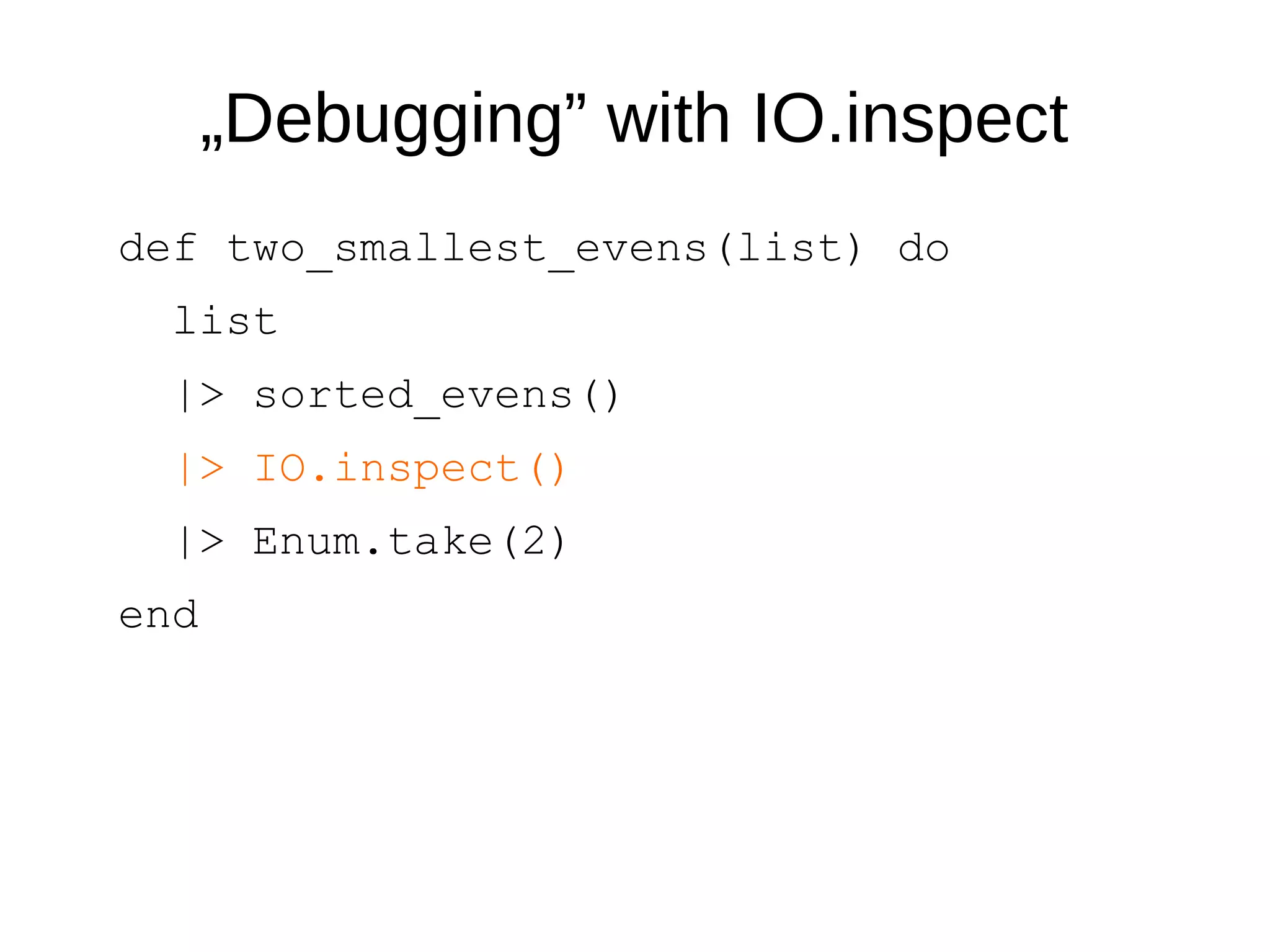 „Debugging” with IO.inspect

def two_smallest_evens(list) do
  list
  |> sorted_evens()
  |> IO.inspect()
  |> Enum.take(2)
end